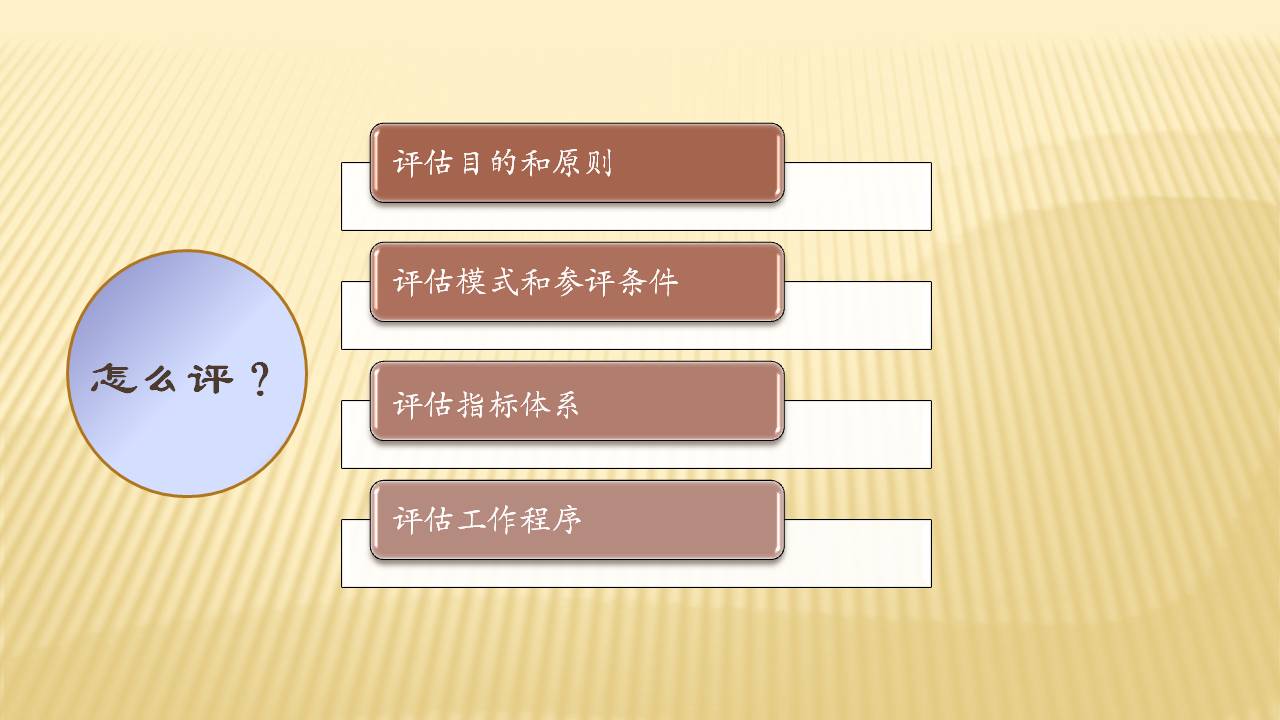 怎么评？

评估目的和原则

评估模式和参评条件

评估指标体系

评估工作程序